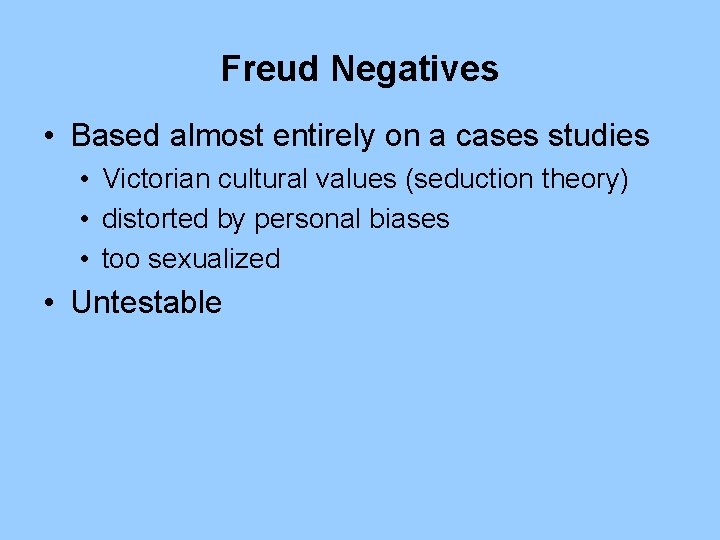 Freud Negatives

• Based almost entirely on a cases studies
  • Victorian cultural values (seduction theory)
  • distorted by personal biases
  • too sexualized
• Untestable